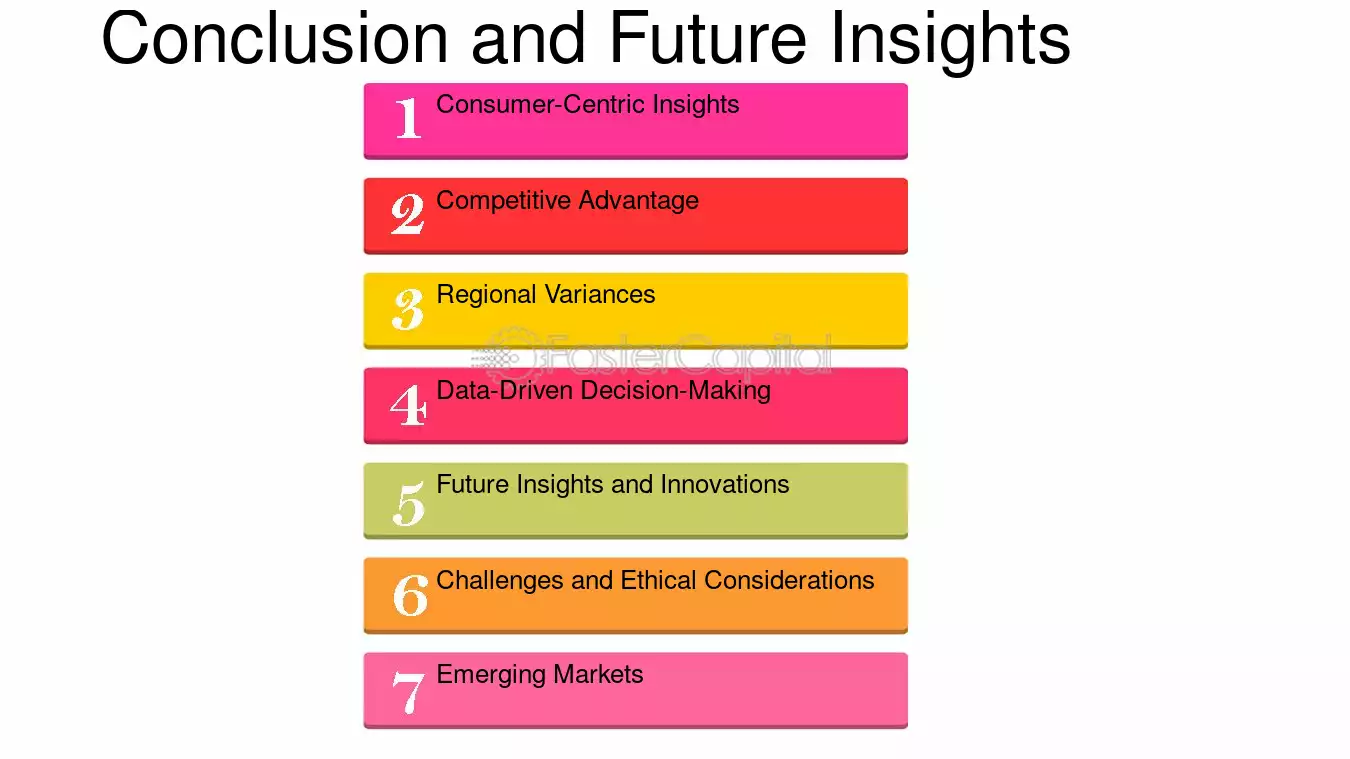 Conclusion and Future Insights

1 Consumer-Centric Insights

2 Competitive Advantage

3 Regional Variances

4 Data-Driven Decision-Making

5 Future Insights and Innovations

6 Challenges and Ethical Considerations

7 Emerging Markets

FasterCapital